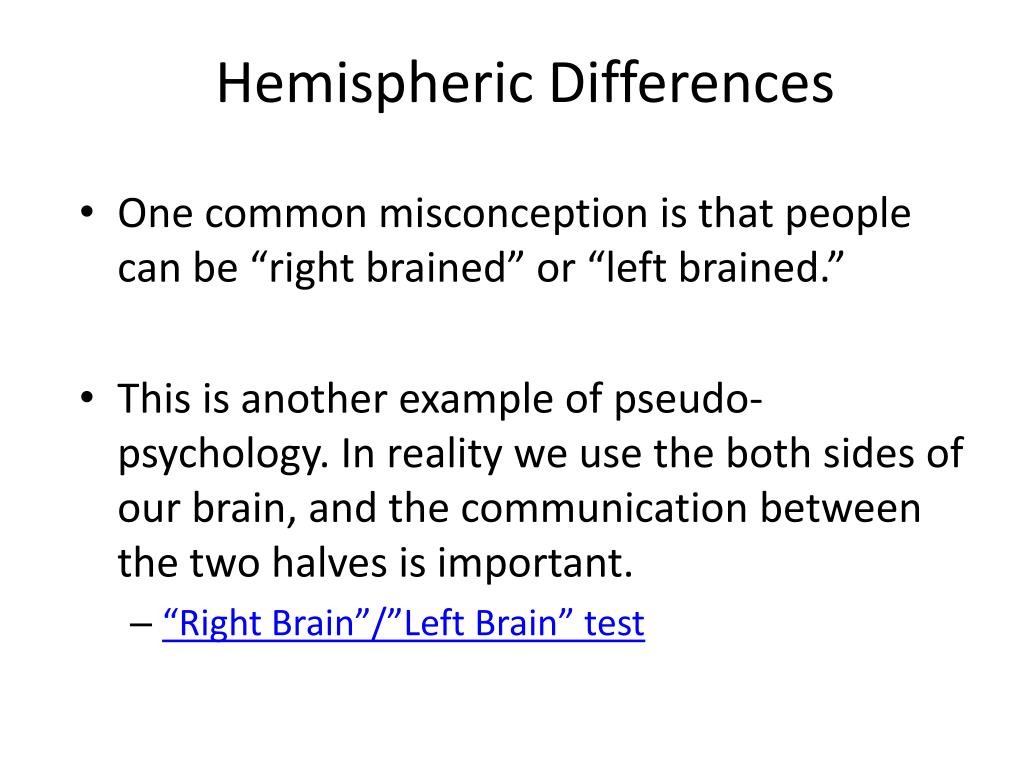 Hemispheric Differences

• One common misconception is that people can be “right brained” or “left brained.”

• This is another example of pseudo-psychology. In reality we use the both sides of our brain, and the communication between the two halves is important.
– “Right Brain”/”Left Brain” test